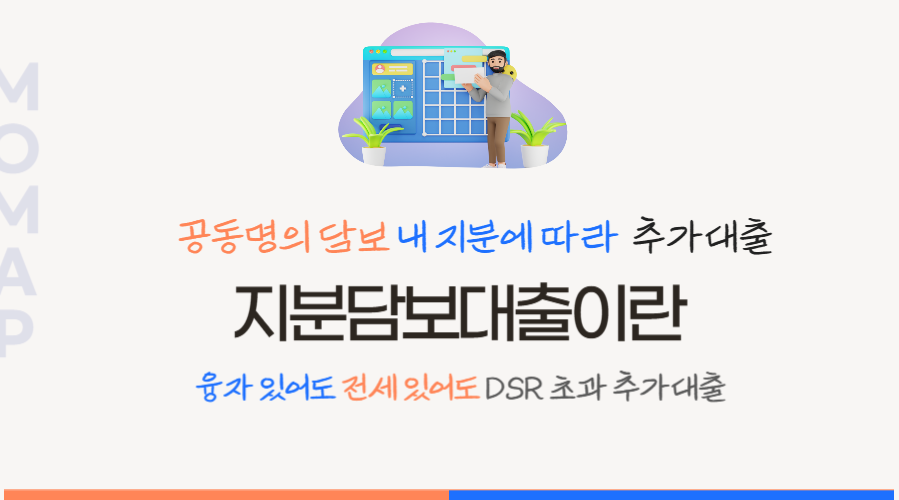 MOMAP

공동명의 담보 내 지분에 따라 추가대출

지분담보대출이란

융자 있어도 전세 있어도 DSR 초과 추가대출